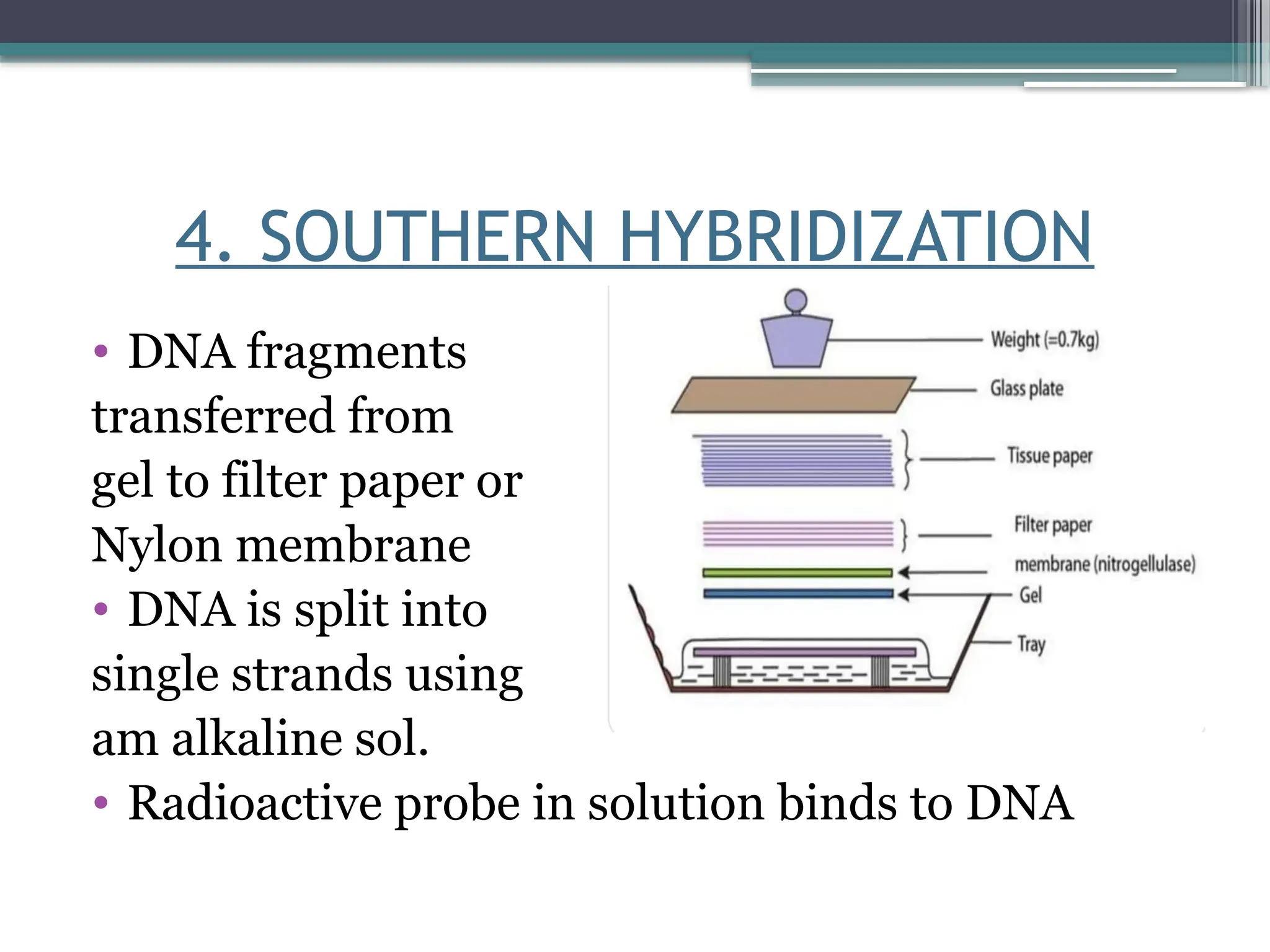 4. SOUTHERN HYBRIDIZATION

• DNA fragments transferred from gel to filter paper or Nylon membrane
• DNA is split into single strands using am alkaline sol.
• Radioactive probe in solution binds to DNA

Weight (=0.7kg)
Glass plate
Tissue paper
Filter paper
membrane (nitrogellulase)
Gel
Tray